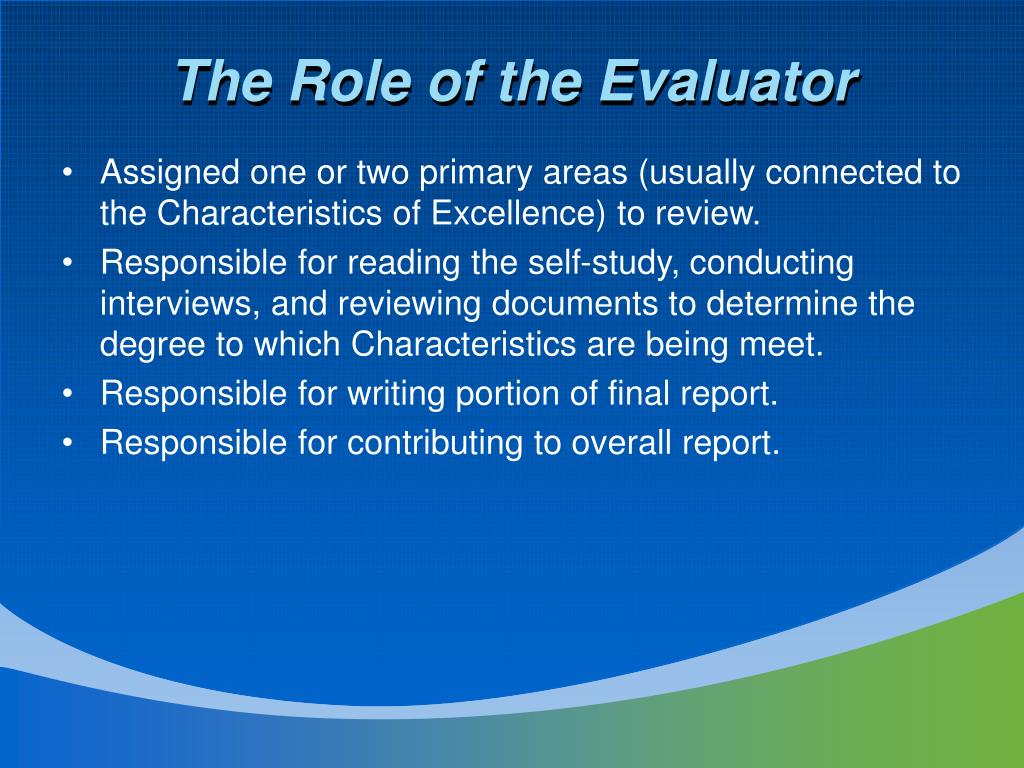 The Role of the Evaluator

• Assigned one or two primary areas (usually connected to the Characteristics of Excellence) to review.
• Responsible for reading the self-study, conducting interviews, and reviewing documents to determine the degree to which Characteristics are being meet.
• Responsible for writing portion of final report.
• Responsible for contributing to overall report.